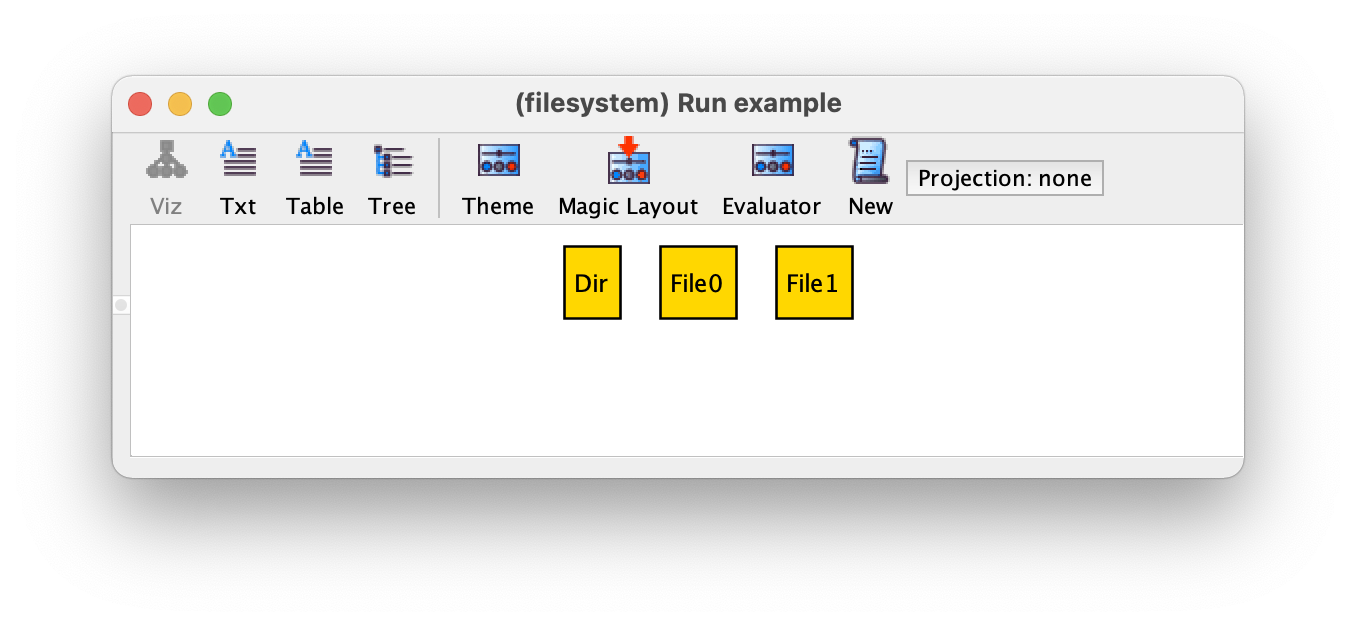 (filesystem) Run example

Viz Txt Table Tree Theme Magic Layout Evaluator New Projection: none

Dir File0 File1